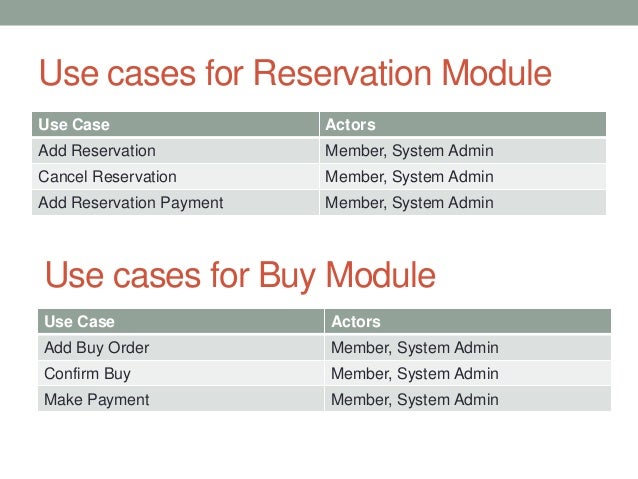 Use cases for Reservation Module

| Use Case | Actors |
|---|---|
| Add Reservation | Member, System Admin |
| Cancel Reservation | Member, System Admin |
| Add Reservation Payment | Member, System Admin |

Use cases for Buy Module

| Use Case | Actors |
|---|---|
| Add Buy Order | Member, System Admin |
| Confirm Buy | Member, System Admin |
| Make Payment | Member, System Admin |